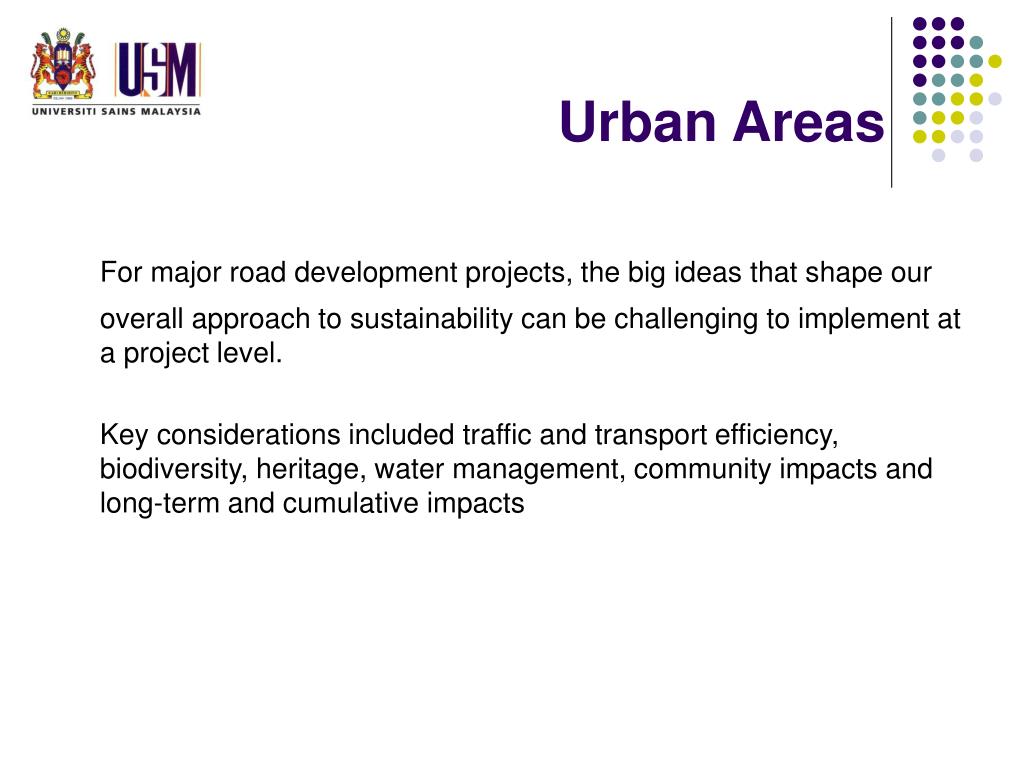 USM
UNIVERSITI SAINS MALAYSIA

Urban Areas

For major road development projects, the big ideas that shape our overall approach to sustainability can be challenging to implement at a project level.

Key considerations included traffic and transport efficiency, biodiversity, heritage, water management, community impacts and long-term and cumulative impacts